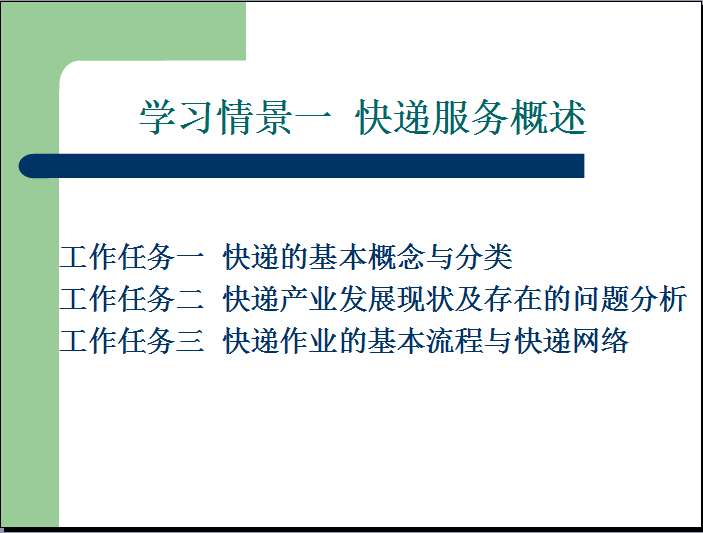 学习情景一 快递服务概述

工作任务一 快递的基本概念与分类
工作任务二 快递产业发展现状及存在的问题分析
工作任务三 快递作业的基本流程与快递网络